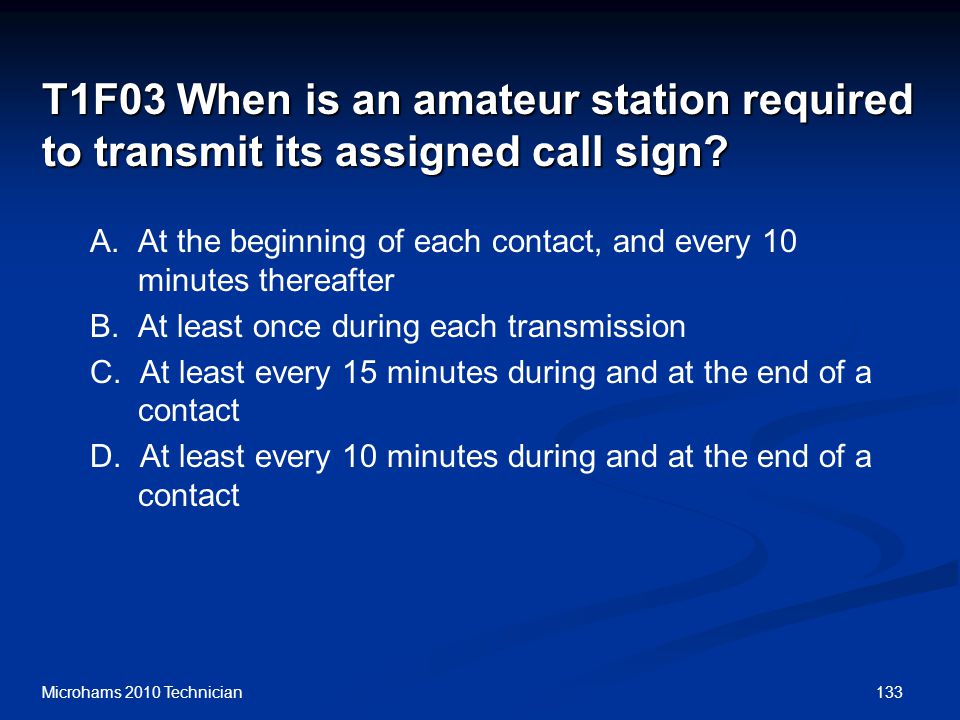 T1F03 When is an amateur station required to transmit its assigned call sign?

A. At the beginning of each contact, and every 10 minutes thereafter

B. At least once during each transmission

C. At least every 15 minutes during and at the end of a contact

D. At least every 10 minutes during and at the end of a contact

Microhams 2010 Technician

133